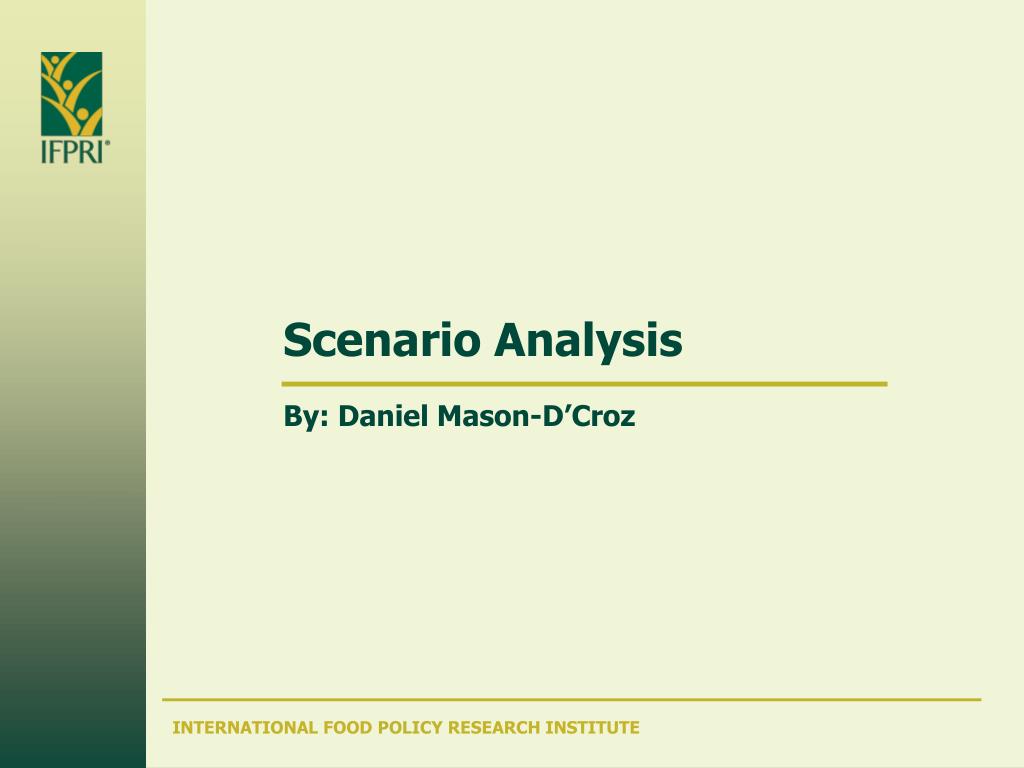 IFPRI®

Scenario Analysis

By: Daniel Mason-D’Croz

INTERNATIONAL FOOD POLICY RESEARCH INSTITUTE